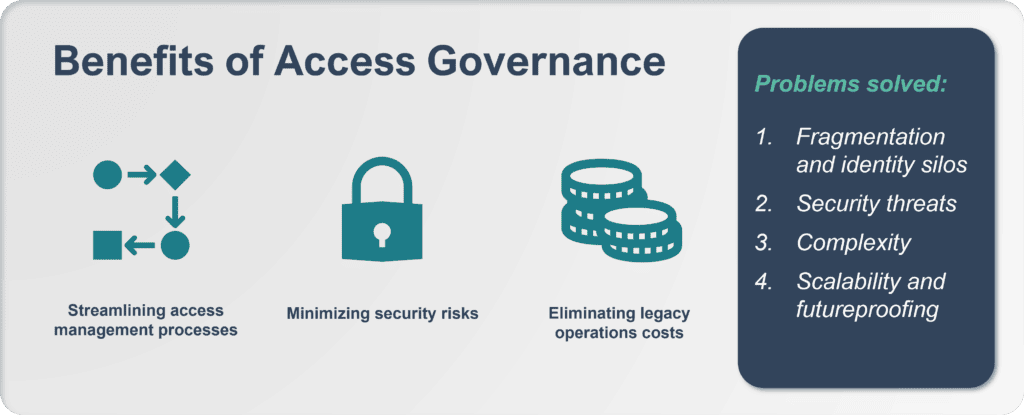 Benefits of Access Governance

Streamlining access management processes

Minimizing security risks

Eliminating legacy operations costs

Problems solved:

1. Fragmentation and identity silos
2. Security threats
3. Complexity
4. Scalability and futureproofing